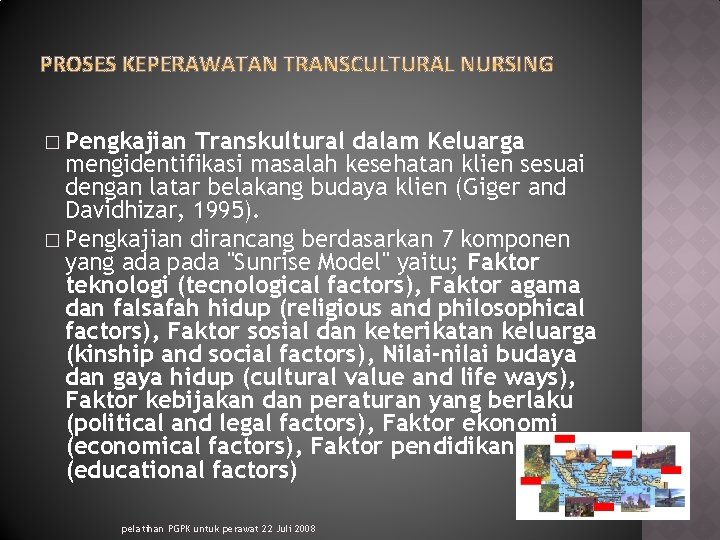 PROSES KEPERAWATAN TRANSCULTURAL NURSING

□ Pengkajian Transkultural dalam Keluarga mengidentifikasi masalah kesehatan klien sesuai dengan latar belakang budaya klien (Giger and Davidhizar, 1995).

□ Pengkajian dirancang berdasarkan 7 komponen yang ada pada "Sunrise Model" yaitu; Faktor teknologi (tecnological factors), Faktor agama dan falsafah hidup (religious and philosophical factors), Faktor sosial dan keterikatan keluarga (kinship and social factors), Nilai-nilai budaya dan gaya hidup (cultural value and life ways), Faktor kebijakan dan peraturan yang berlaku (political and legal factors), Faktor ekonomi (economical factors), Faktor pendidikan (educational factors)

pelatihan PGPK untuk perawat 22 Juli 2008